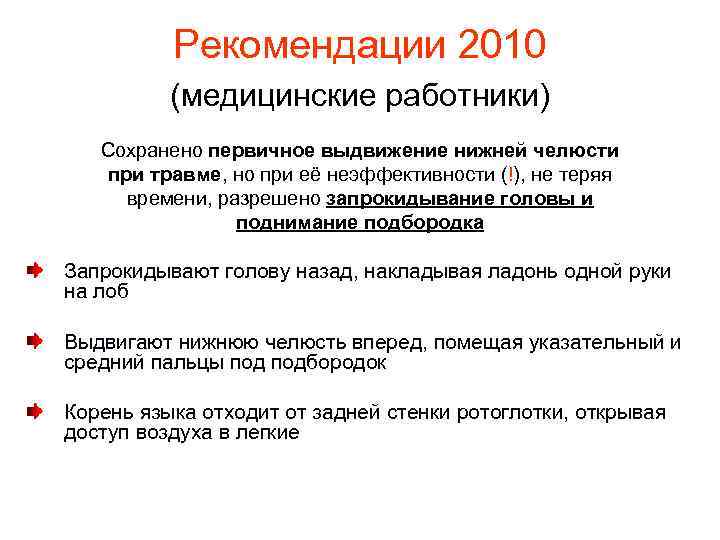 Рекомендации 2010

(медицинские работники)

Сохранено первичное выдвижение нижней челюсти при травме, но при её неэффективности (!), не теряя времени, разрешено запрокидывание головы и поднимание подбородка

Запрокидывают голову назад, накладывая ладонь одной руки на лоб

Выдвигают нижнюю челюсть вперед, помещая указательный и средний пальцы под подбородок

Корень языка отходит от задней стенки ротоглотки, открывая доступ воздуха в легкие